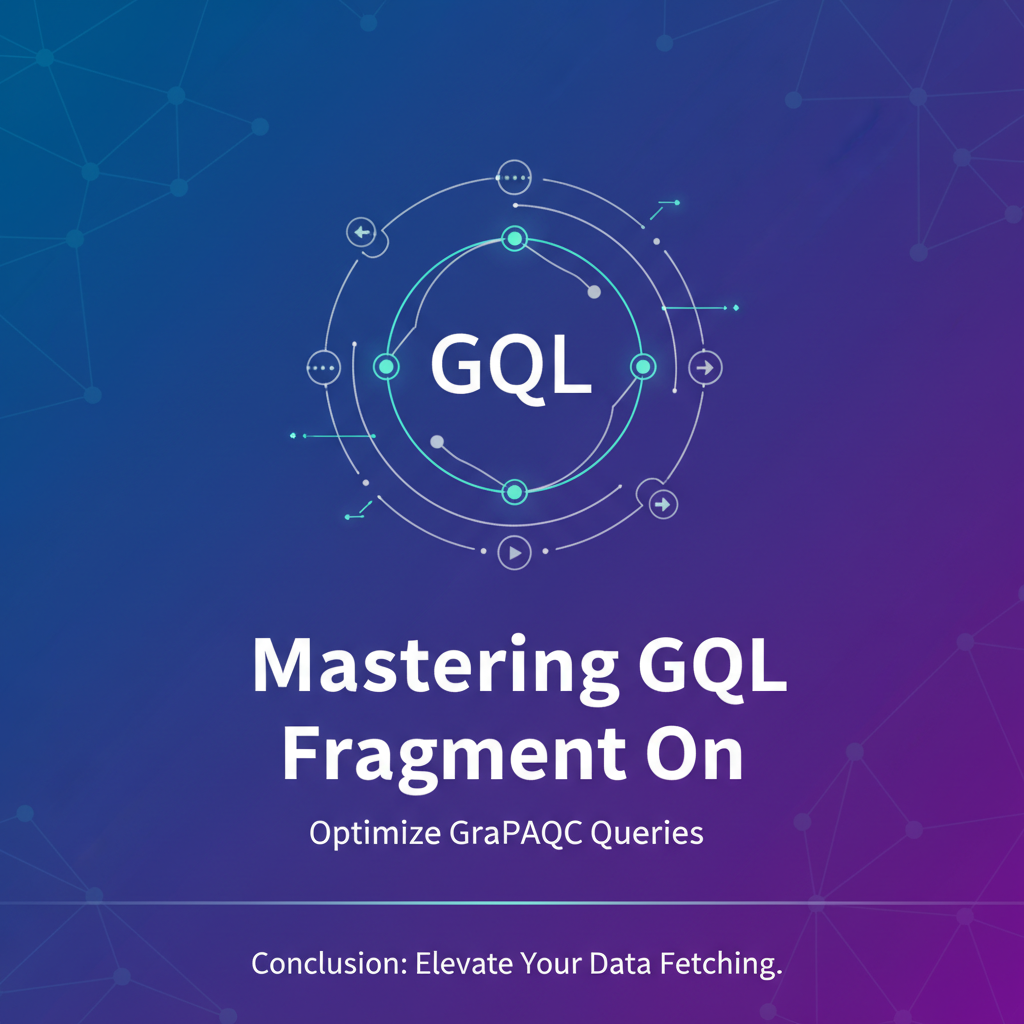 GQL

Mastering GQL Fragment On

Optimize GraPAQC Queries

Conclusion: Elevate Your Data Fetching.